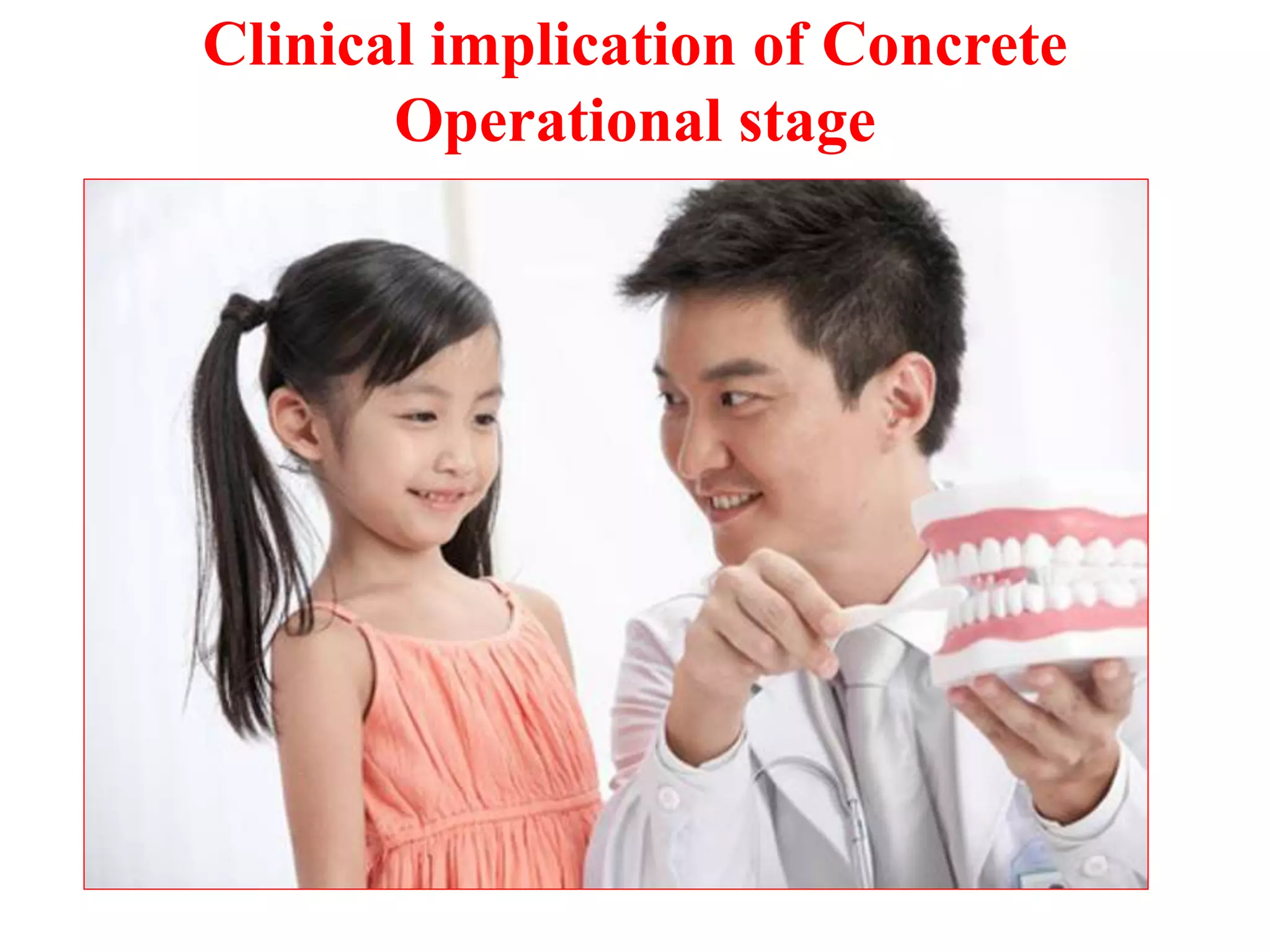 Clinical implication of Concrete Operational stage